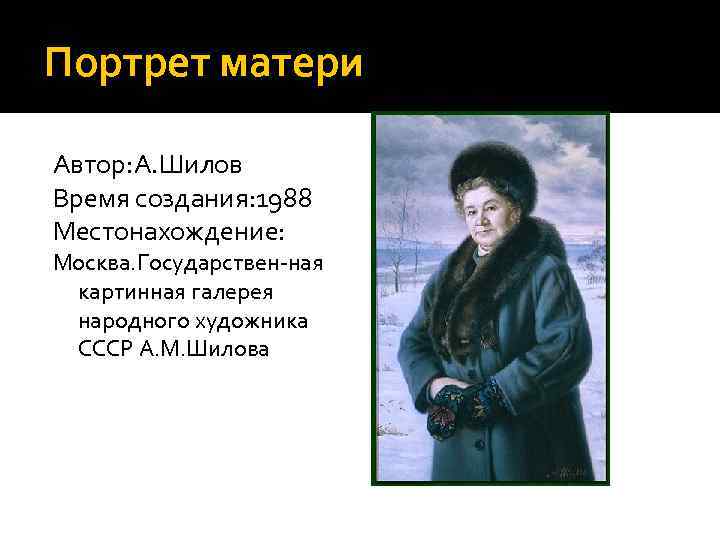 Портрет матери

Автор:А.Шилов
Время создания:1988
Местонахождение:
Москва.Государствен-ная картинная галерея народного художника СССР А.М.Шилова